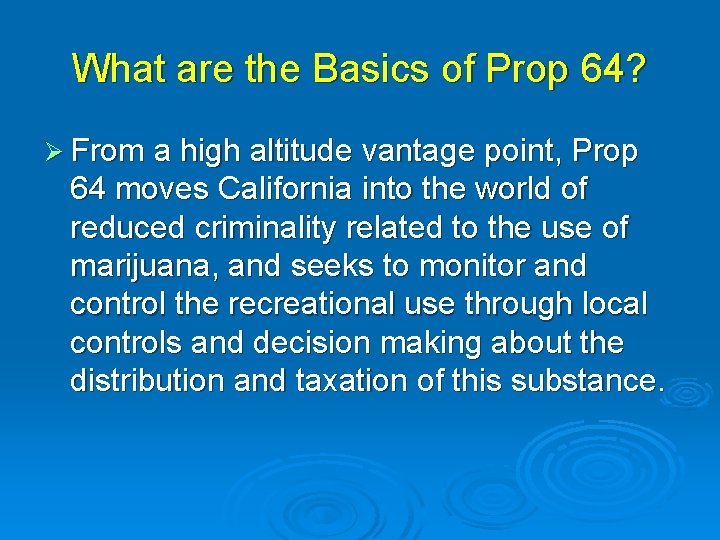 What are the Basics of Prop 64?

➢ From a high altitude vantage point, Prop 64 moves California into the world of reduced criminality related to the use of marijuana, and seeks to monitor and control the recreational use through local controls and decision making about the distribution and taxation of this substance.